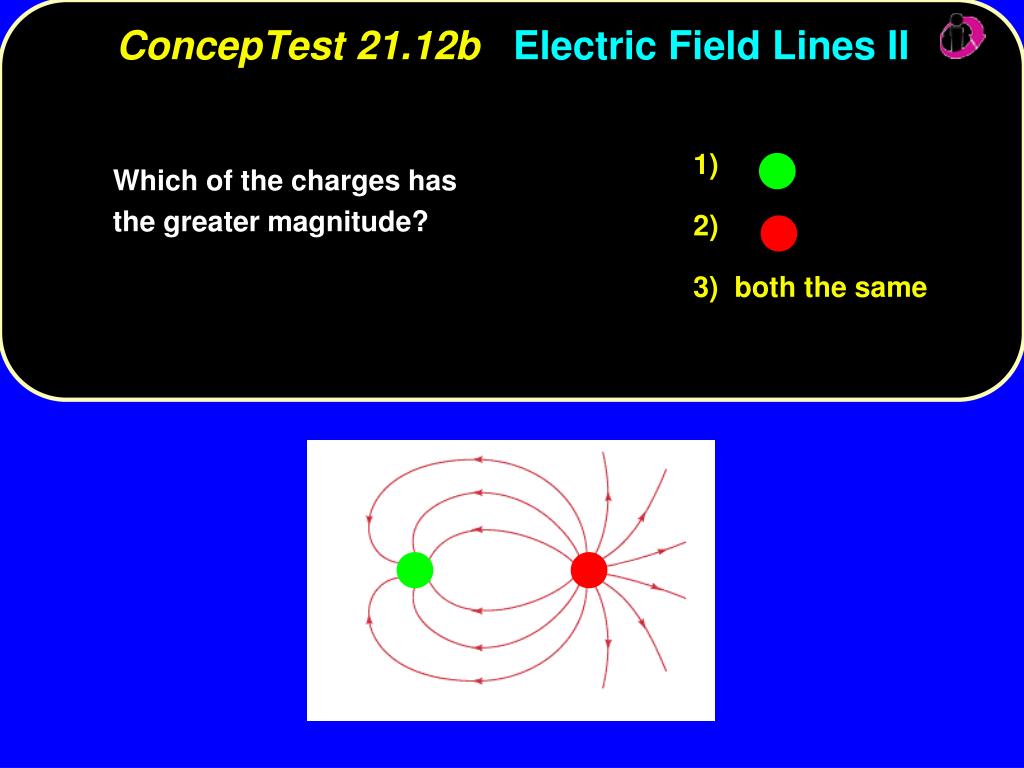 ConcepTest 21.12b Electric Field Lines II

Which of the charges has the greater magnitude?

1)

2)

3) both the same